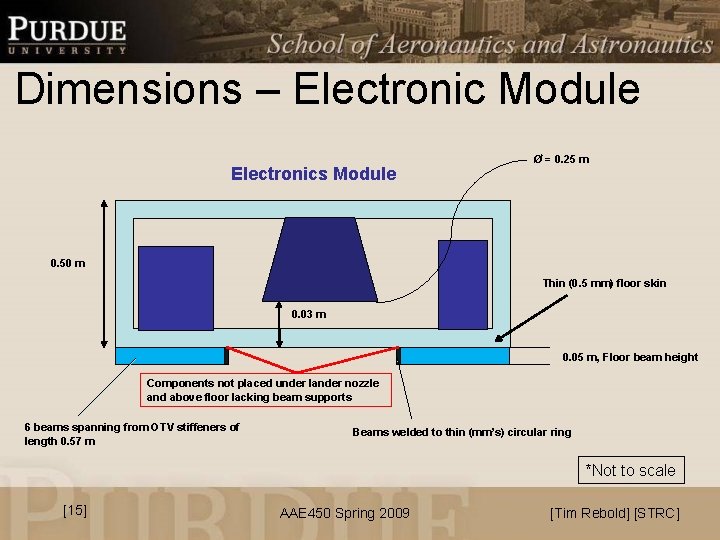 PURDUE
UNIVERSITY
School of Aeronautics and Astronautics

Dimensions – Electronic Module

Electronics Module

Ø = 0.25 m

0.50 m

Thin (0.5 mm) floor skin

0.03 m

0.05 m, Floor beam height

Components not placed under lander nozzle and above floor lacking beam supports

6 beams spanning from OTV stiffeners of length 0.57 m

Beams welded to thin (mm's) circular ring

*Not to scale

[15]
AAE450 Spring 2009
[Tim Rebold] [STRC]